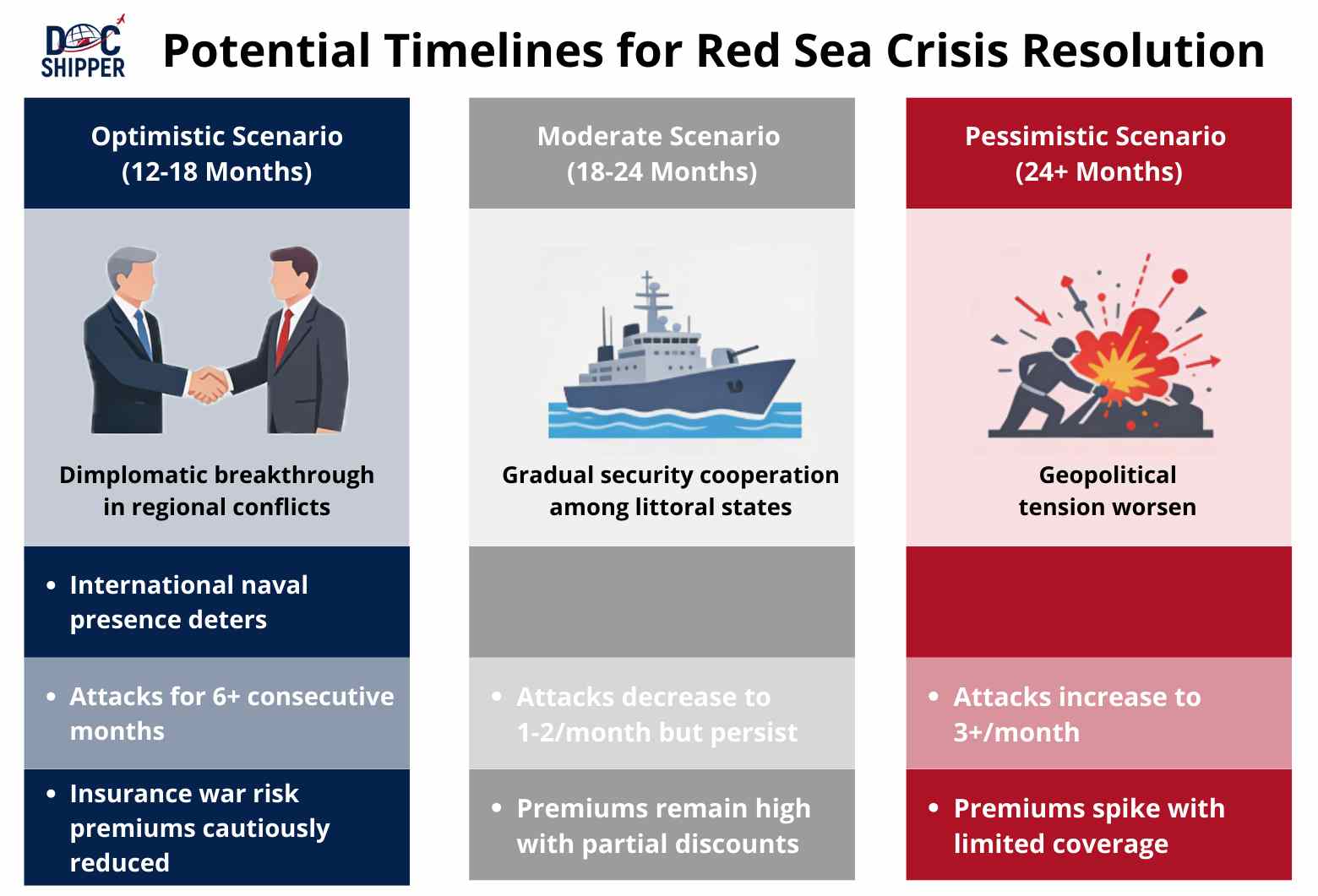 DOC SHIPPER

Potential Timelines for Red Sea Crisis Resolution

Optimistic Scenario (12-18 Months)

Dimplomatic breakthrough in regional conflicts

- International naval presence deters
- Attacks for 6+ consecutive months
- Insurance war risk premiums cautiously reduced

Moderate Scenario (18-24 Months)

Gradual security cooperation among littoral states

- Attacks decrease to 1-2/month but persist
- Premiums remain high with partial discounts

Pessimistic Scenario (24+ Months)

Geopolitical tension worsen

- Attacks increase to 3+/month
- Premiums spike with limited coverage